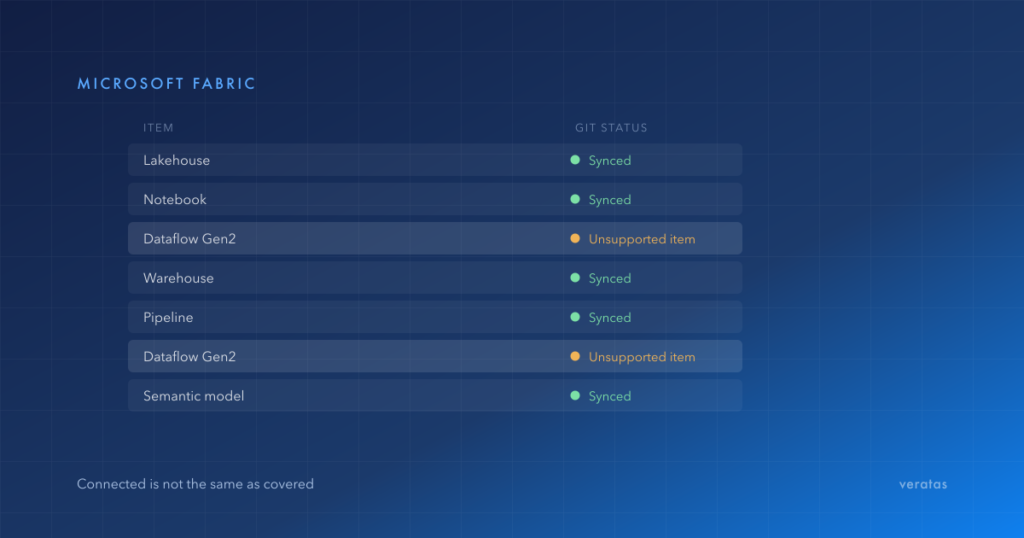 MICROSOFT FABRIC

| ITEM | GIT STATUS |
|---|---|
| Lakehouse | Synced |
| Notebook | Synced |
| Dataflow Gen2 | Unsupported item |
| Warehouse | Synced |
| Pipeline | Synced |
| Dataflow Gen2 | Unsupported item |
| Semantic model | Synced |

Connected is not the same as covered

veratas